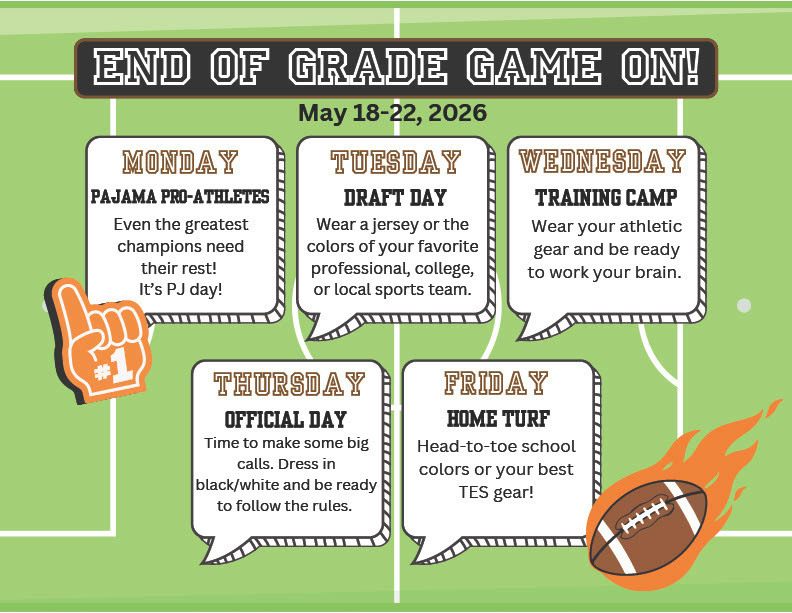 END OF GRADE GAME ON!

May 18-22, 2026

MONDAY

PAJAMA PRO-ATHLETES

Even the greatest champions need their rest! It's PJ day!

TUESDAY

DRAFT DAY

Wear a jersey or the colors of your favorite professional, college, or local sports team.

WEDNESDAY

TRAINING CAMP

Wear your athletic gear and be ready to work your brain.

#1

THURSDAY

OFFICIAL DAY

Time to make some big calls. Dress in black/white and be ready to follow the rules.

FRIDAY

HOME TURF

Head-to-toe school colors or your best TES gear!